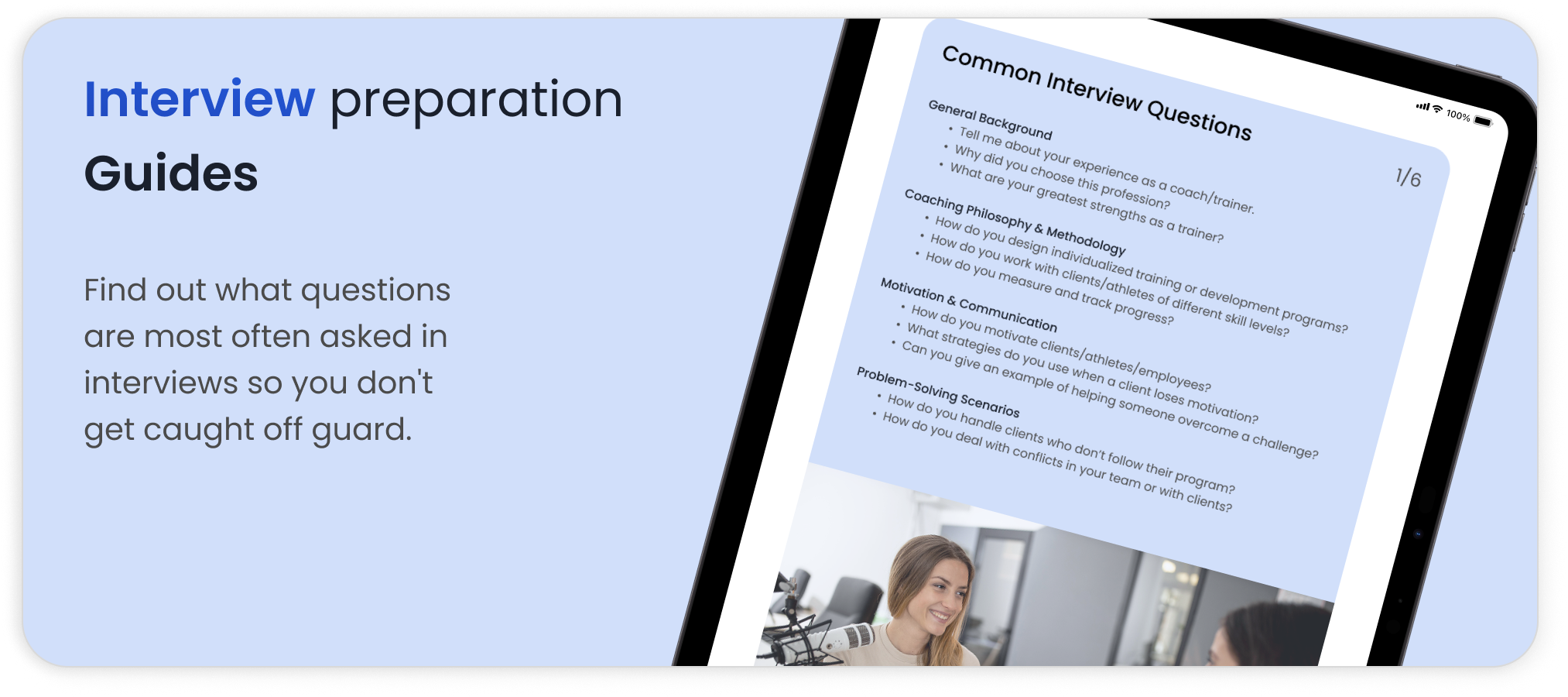 Interview preparation
Guides

Find out what questions are most often asked in interviews so you don't get caught off guard.

100%

Common Interview Questions

1/6

General Background
• Tell me about your experience as a coach/trainer.
• Why did you choose this profession?
• What are your greatest strengths as a trainer?

Coaching Philosophy & Methodology
• How do you design individualized training or development programs?
• How do you work with clients/athletes of different skill levels?
• How do you measure and track progress?

Motivation & Communication
• How do you motivate clients/athletes/employees?
• What strategies do you use when a client loses motivation?
• Can you give an example of helping someone overcome a challenge?

Problem-Solving Scenarios
• How do you handle clients who don't follow their program?
• How do you deal with conflicts in your team or with clients?